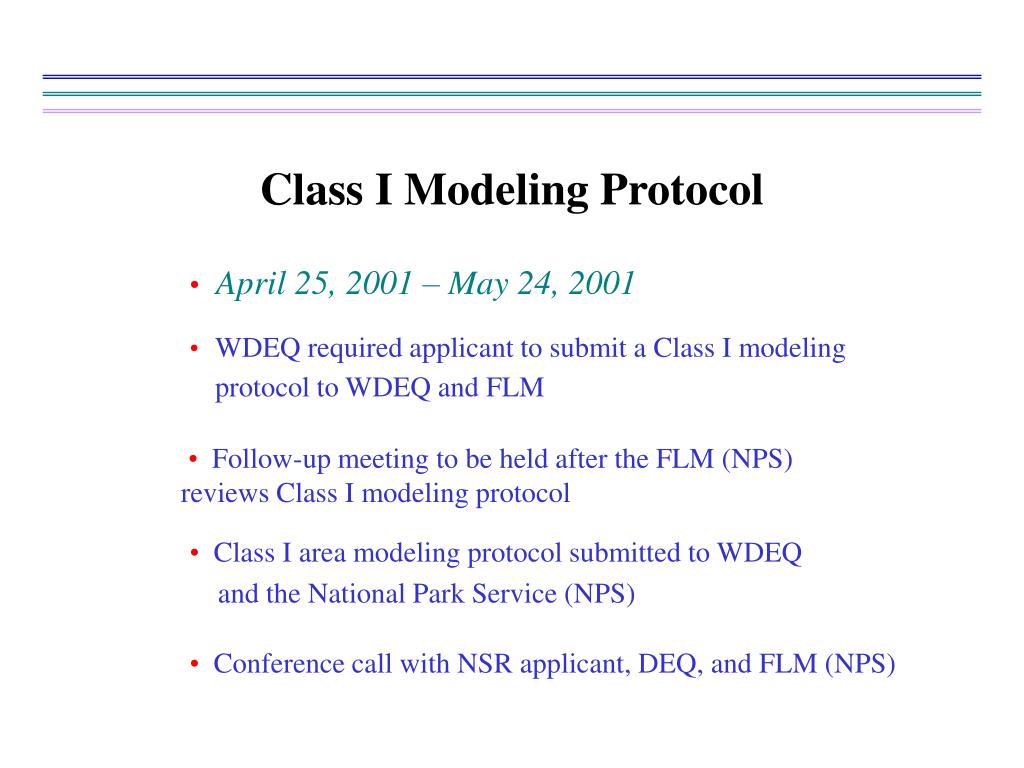 Class I Modeling Protocol

• April 25, 2001 – May 24, 2001

• WDEQ required applicant to submit a Class I modeling protocol to WDEQ and FLM

• Follow-up meeting to be held after the FLM (NPS) reviews Class I modeling protocol

• Class I area modeling protocol submitted to WDEQ and the National Park Service (NPS)

• Conference call with NSR applicant, DEQ, and FLM (NPS)